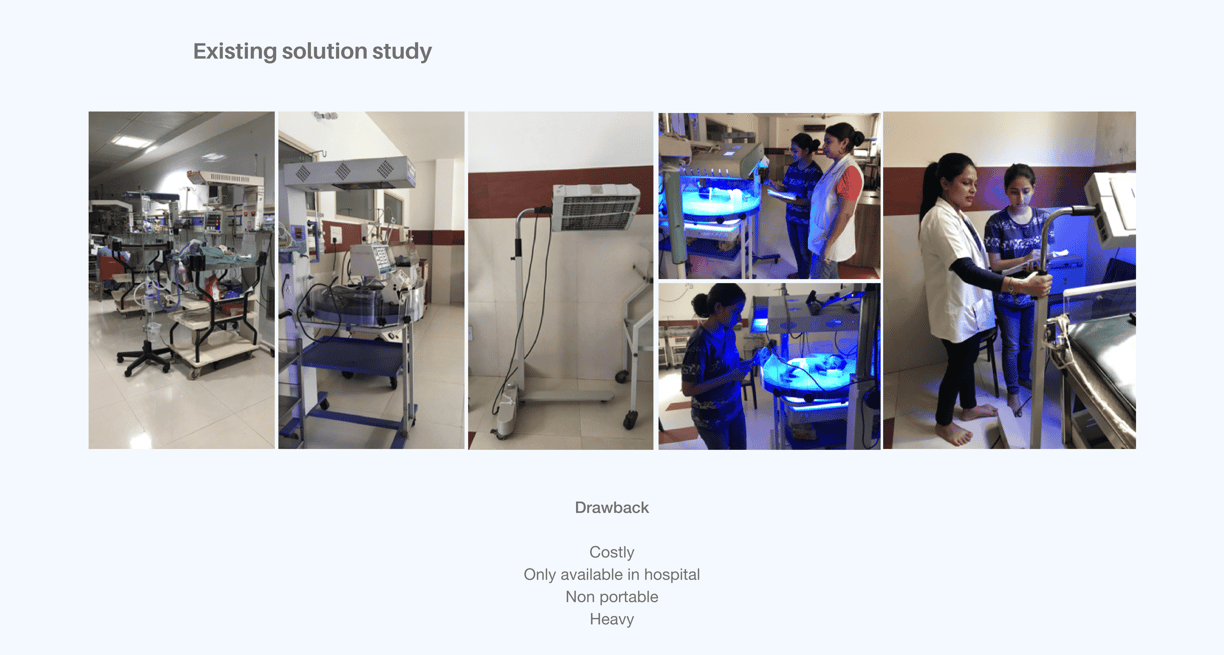 Existing solution study

Drawback

Costly
Only available in hospital
Non portable
Heavy